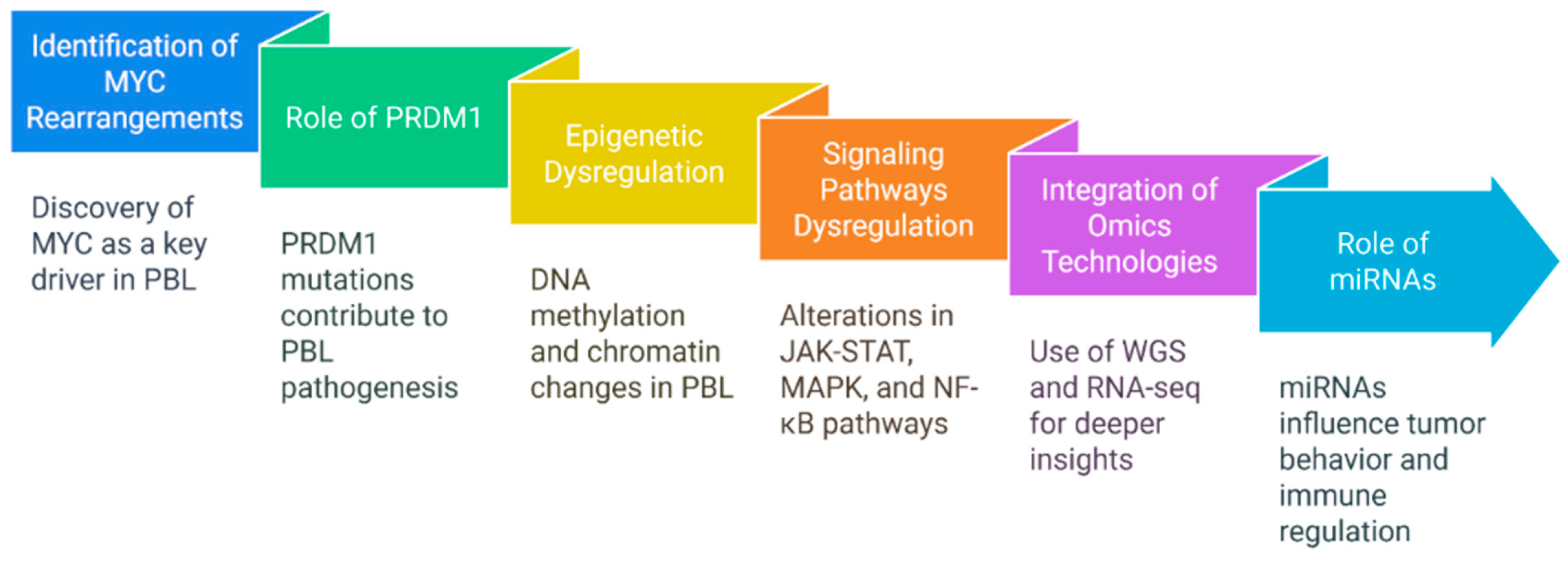 Identification of MYC Rearrangements

Discovery of MYC as a key driver in PBL

Role of PRDM1

PRDM1 mutations contribute to PBL pathogenesis

Epigenetic Dysregulation

DNA methylation and chromatin changes in PBL

Signaling Pathways Dysregulation

Alterations in JAK-STAT, MAPK, and NF-κB pathways

Integration of Omics Technologies

Use of WGS and RNA-seq for deeper insights

Role of miRNAs

miRNAs influence tumor behavior and immune regulation